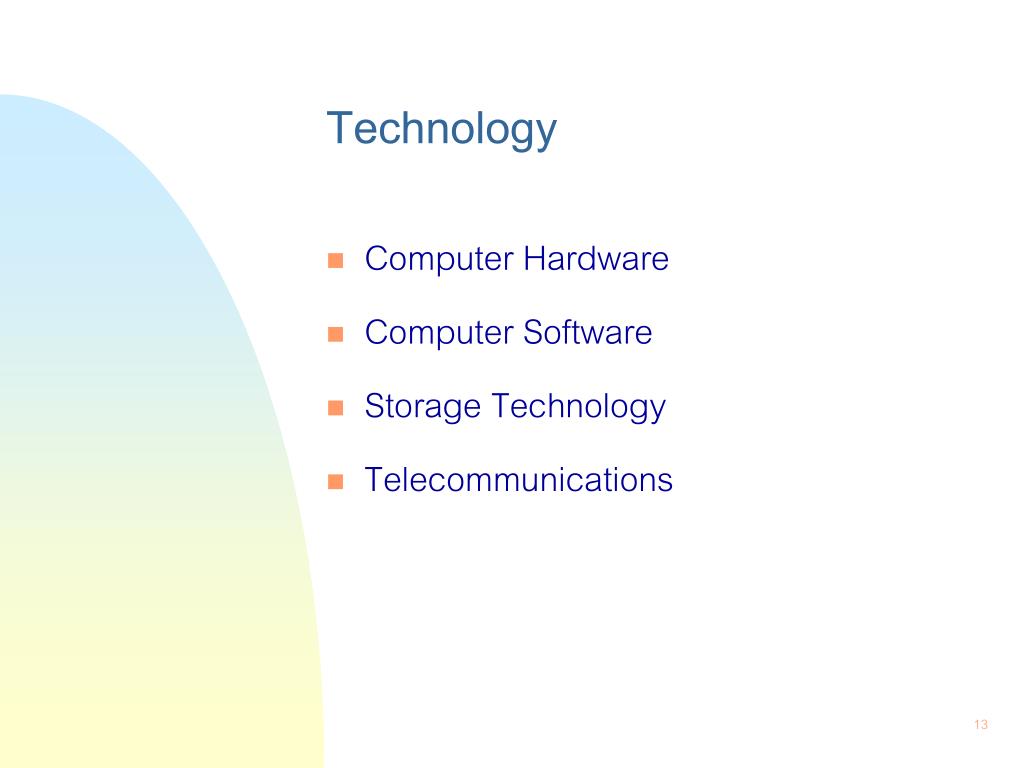 Technology

- Computer Hardware
- Computer Software
- Storage Technology
- Telecommunications

13